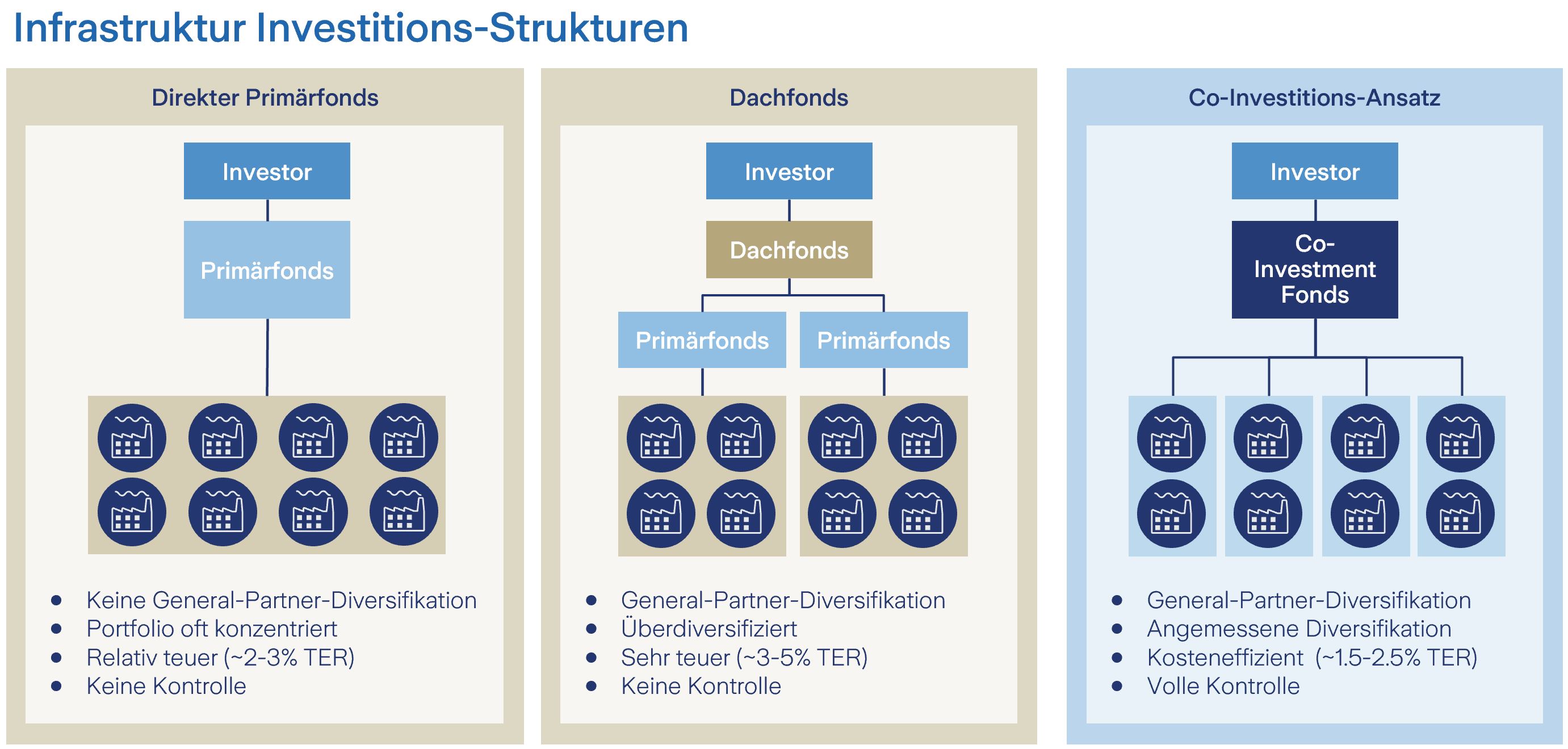 Infrastruktur Investitions-Strukturen

Direkter Primärfonds

Investor

Primärfonds

- Keine General-Partner-Diversifikation
- Portfolio oft konzentriert
- Relativ teuer (~2-3% TER)
- Keine Kontrolle

Dachfonds

Investor

Dachfonds

Primärfonds

Primärfonds

- General-Partner-Diversifikation
- Überdiversifiziert
- Sehr teuer (~3-5% TER)
- Keine Kontrolle

Co-Investitions-Ansatz

Investor

Co-Investment Fonds

- General-Partner-Diversifikation
- Angemessene Diversifikation
- Kosteneffizient (~1.5-2.5% TER)
- Volle Kontrolle